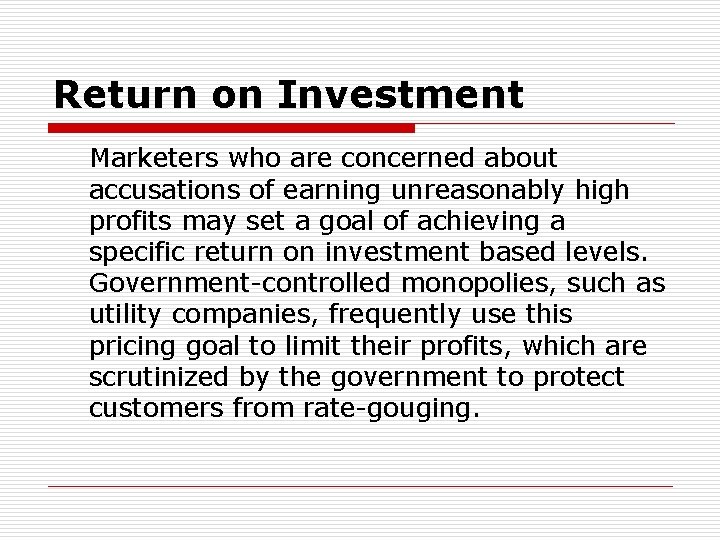 Return on Investment

Marketers who are concerned about accusations of earning unreasonably high profits may set a goal of achieving a specific return on investment based levels. Government-controlled monopolies, such as utility companies, frequently use this pricing goal to limit their profits, which are scrutinized by the government to protect customers from rate-gouging.